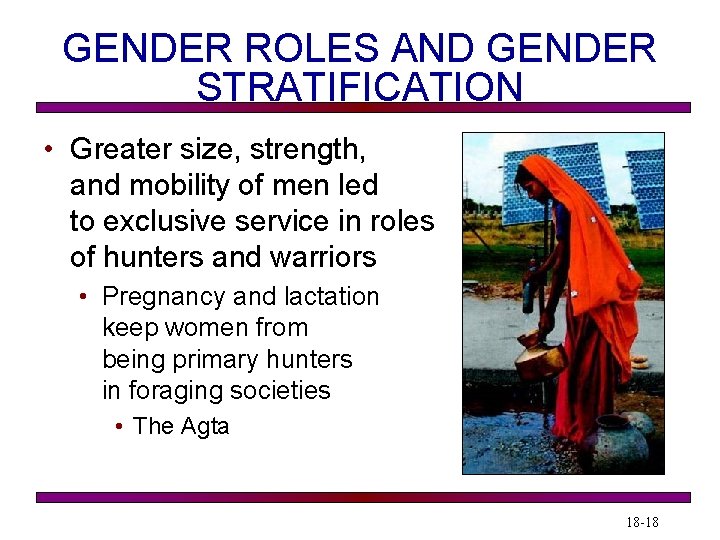 GENDER ROLES AND GENDER STRATIFICATION

• Greater size, strength, and mobility of men led to exclusive service in roles of hunters and warriors

• Pregnancy and lactation keep women from being primary hunters in foraging societies

• The Agta

18-18